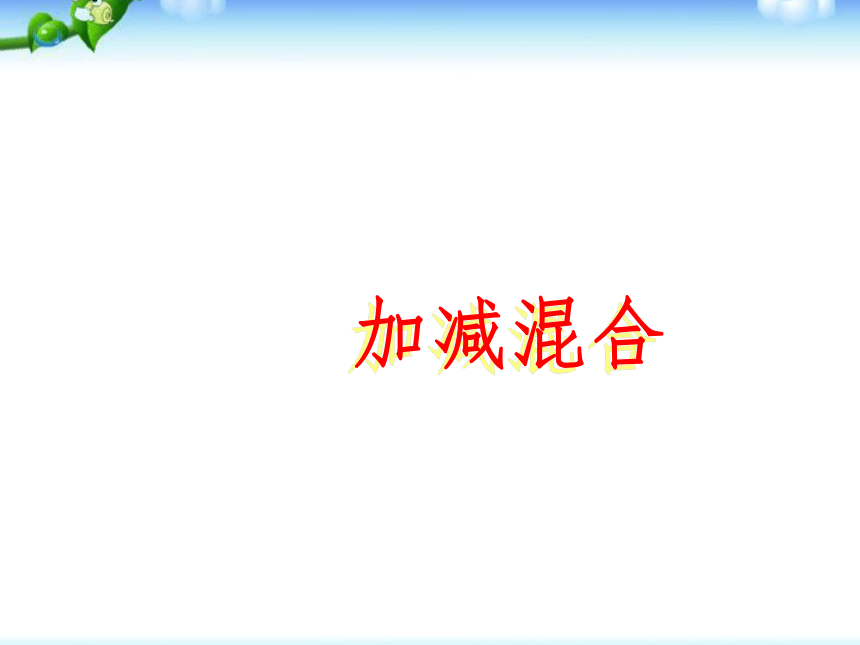 加减混合